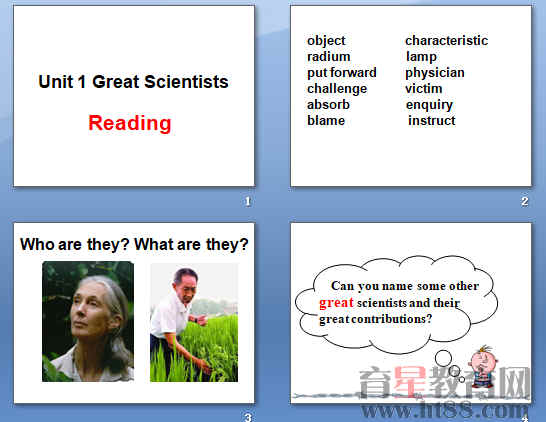 Unit 1 Great Scientists

Reading

1

object
radium
put forward
challenge
absorb
blame

characteristic
lamp
physician
victim
enquiry
instruct

2

Who are they? What are they?

3

Can you name some other great scientists and their great contributions?

育星教育网
www.ht88.com

4